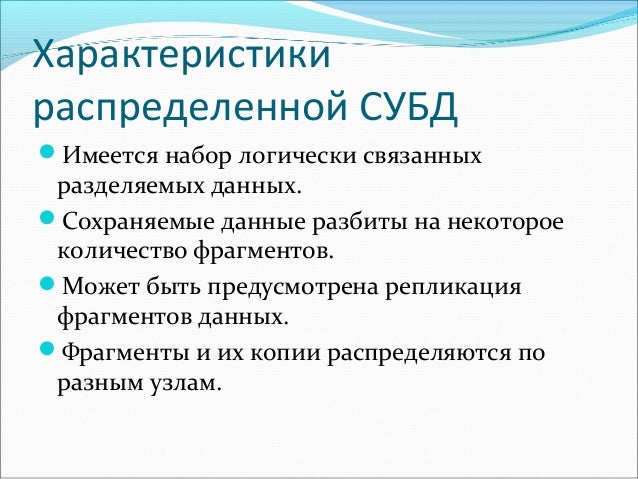 Характеристики распределенной СУБД

Имеется набор логически связанных разделяемых данных.

Сохраняемые данные разбиты на некоторое количество фрагментов.

Может быть предусмотрена репликация фрагментов данных.

Фрагменты и их копии распределяются по разным узлам.